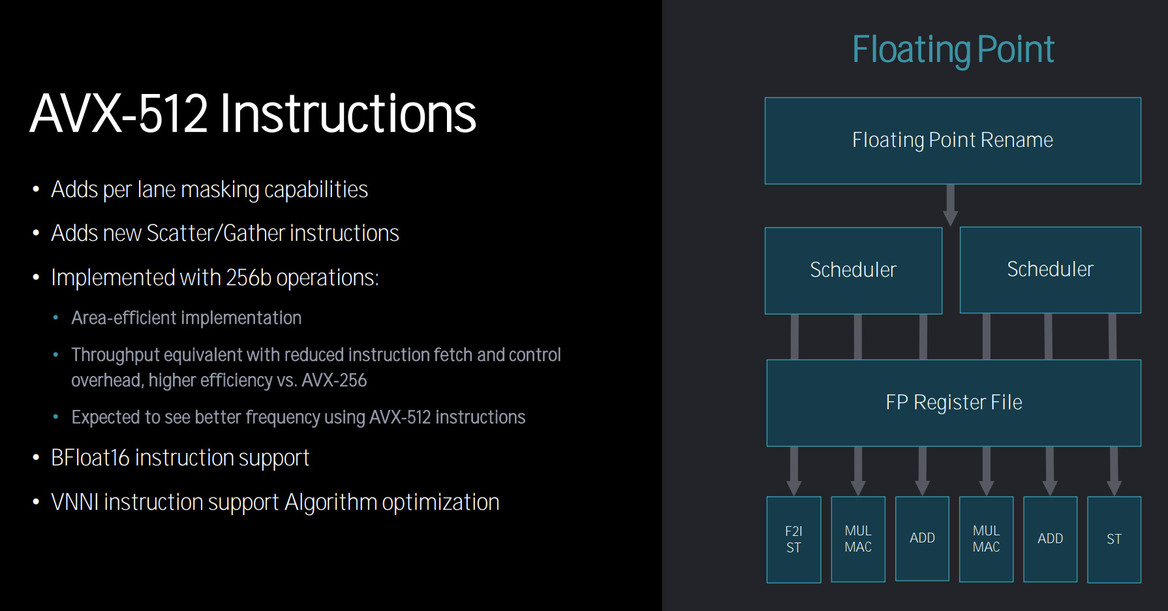 AVX-512 Instructions

• Adds per lane masking capabilities
• Adds new Scatter/Gather instructions
• Implemented with 256b operations:
  • Area-efficient implementation
  • Throughput equivalent with reduced instruction fetch and control overhead, higher efficiency vs. AVX-256
  • Expected to see better frequency using AVX-512 instructions
• BFloat16 instruction support
• VNNI instruction support Algorithm optimization

Floating Point

Floating Point Rename

Scheduler

Scheduler

FP Register File

F2I ST

MUL MAC

ADD

MUL MAC

ADD

ST